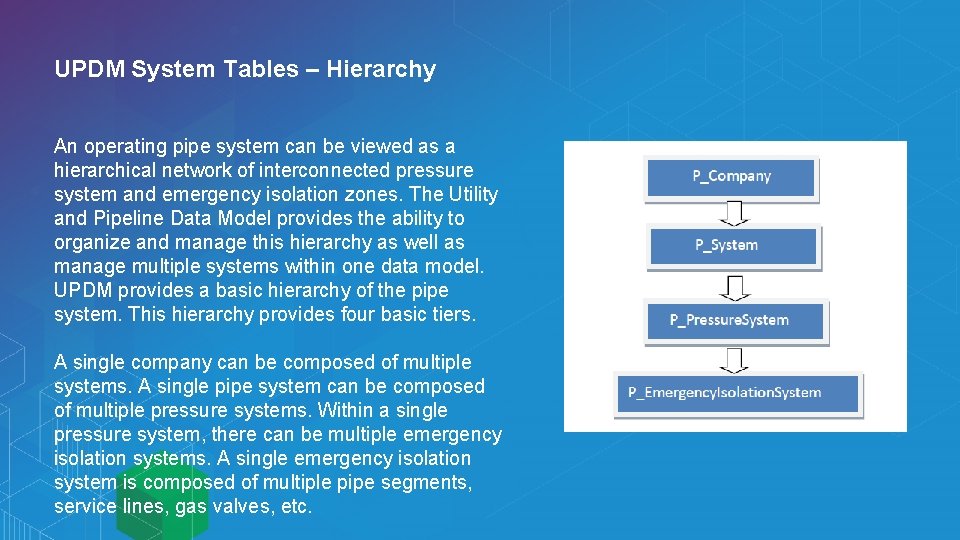 UPDM System Tables – Hierarchy

An operating pipe system can be viewed as a hierarchical network of interconnected pressure system and emergency isolation zones. The Utility and Pipeline Data Model provides the ability to organize and manage this hierarchy as well as manage multiple systems within one data model. UPDM provides a basic hierarchy of the pipe system. This hierarchy provides four basic tiers.

A single company can be composed of multiple systems. A single pipe system can be composed of multiple pressure systems. Within a single pressure system, there can be multiple emergency isolation systems. A single emergency isolation system is composed of multiple pipe segments, service lines, gas valves, etc.

P_Company

P_System

P_PressureSystem

P_EmergencyIsolationSystem